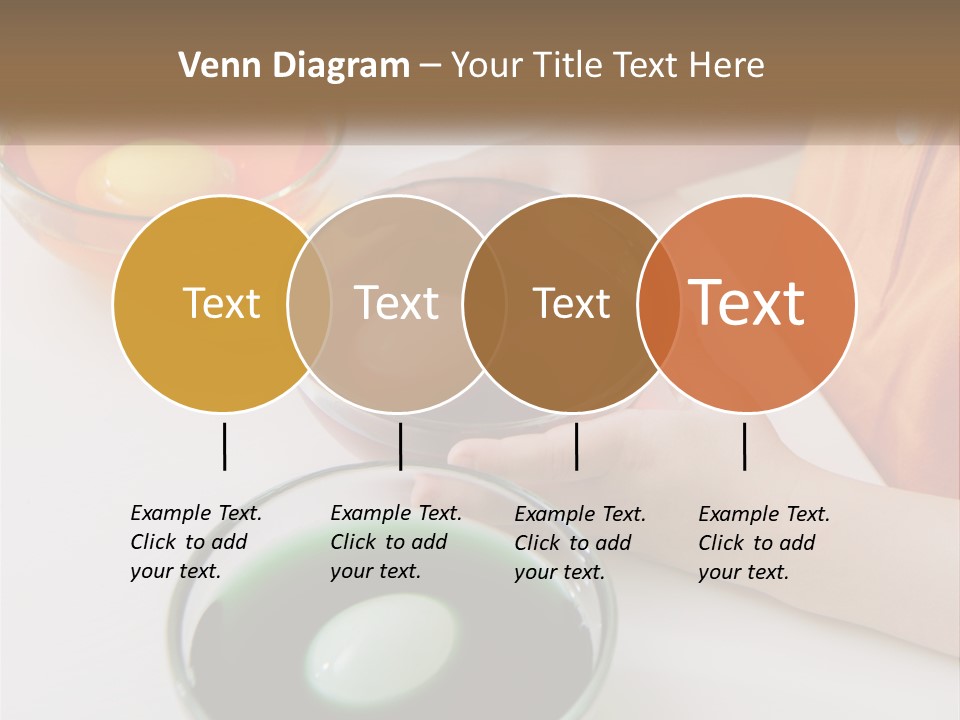 Venn Diagram – Your Title Text Here

Text

Text

Text

Text

Example Text. Click to add your text.

Example Text. Click to add your text.

Example Text. Click to add your text.

Example Text. Click to add your text.